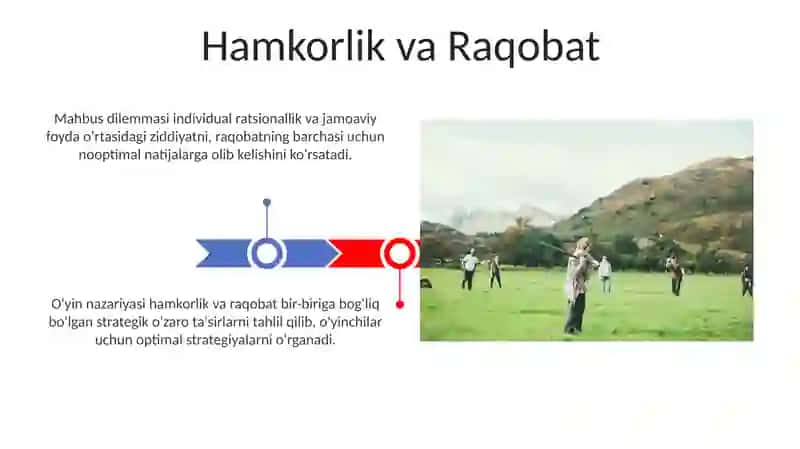 Hamkorlik va Raqobat

Mahbus dilemmasi individual ratsionallik va jamoaviy foyda o'rtasidagi ziddiyatni, raqobatning barchasi uchun nooptimal natijalarga olib kelishini ko'rsatadi.

O'yin nazariyasi hamkorlik va raqobat bir-biriga bog'liq bo'lgan strategik o'zaro ta'sirlarni tahlil qilib, o'yinchilar uchun optimal strategiyalarni o'rganadi.